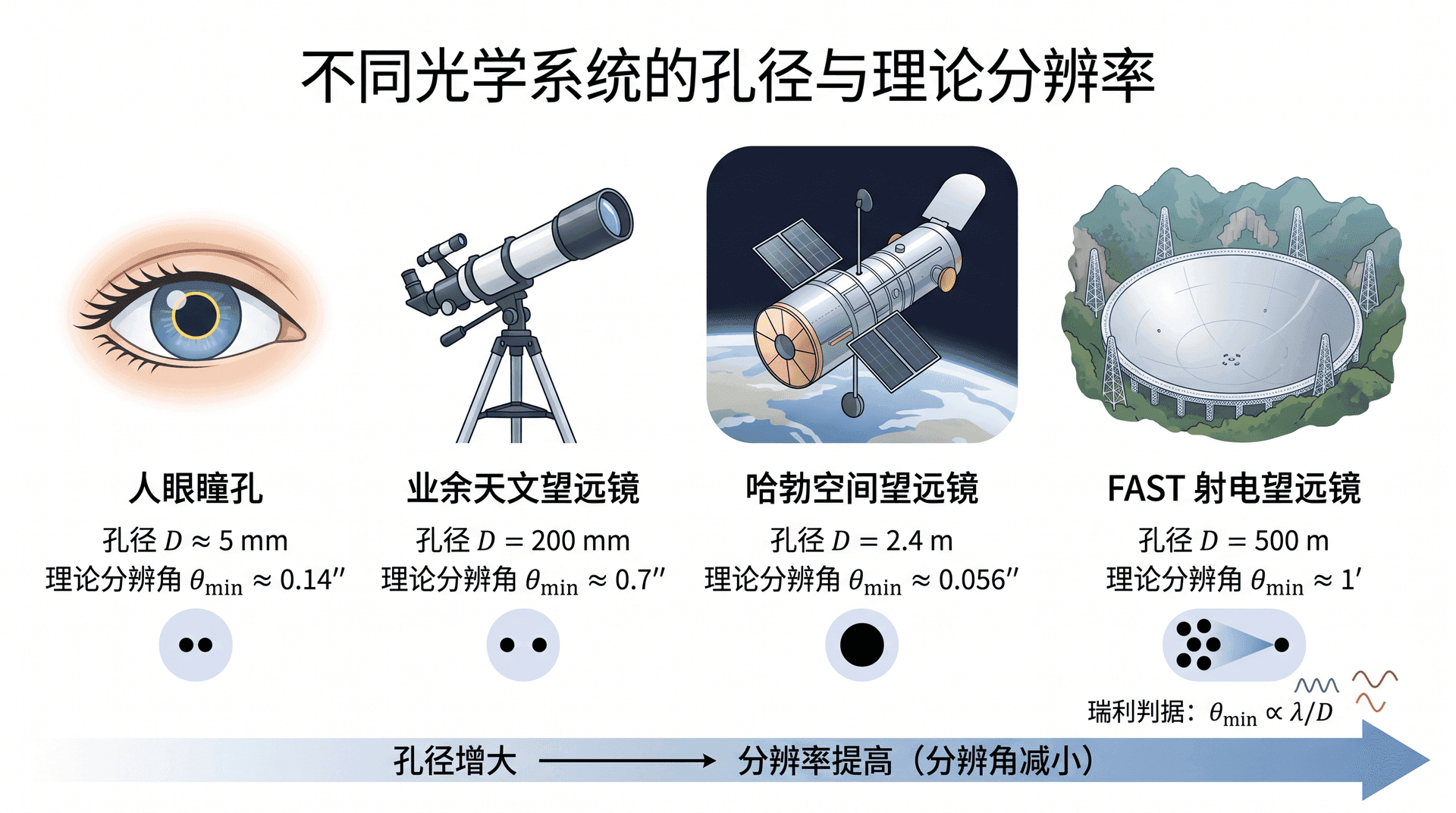 不同光学系统的孔径与理论分辨率

人眼瞳孔

孔径 $D \approx 5$ mm
理论分辨角 $\theta_{\min} \approx 0.14''$

业余天文望远镜

孔径 $D = 200$ mm
理论分辨角 $\theta_{\min} \approx 0.7''$

哈勃空间望远镜

孔径 $D = 2.4$ m
理论分辨角 $\theta_{\min} \approx 0.056''$

FAST 射电望远镜

孔径 $D = 500$ m
理论分辨角 $\theta_{\min} \approx 1'$

瑞利判据：$\theta_{\min} \propto \lambda/D$

孔径增大 ⟶ 分辨率提高（分辨角减小）